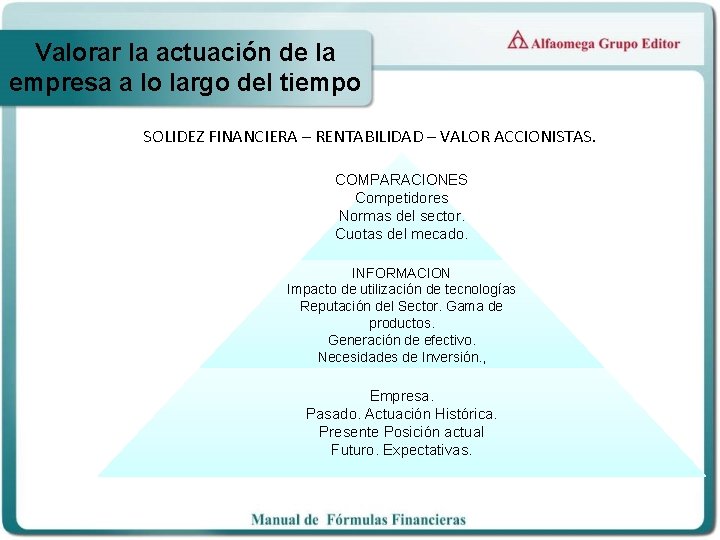 Valorar la actuación de la empresa a lo largo del tiempo

Alfaomega Grupo Editor

SOLIDEZ FINANCIERA – RENTABILIDAD – VALOR ACCIONISTAS.

COMPARACIONES
Competidores
Normas del sector.
Cuotas del mecado.

INFORMACION
Impacto de utilización de tecnologías
Reputación del Sector. Gama de productos.
Generación de efectivo.
Necesidades de Inversión.,

Empresa.
Pasado. Actuación Histórica.
Presente Posición actual
Futuro. Expectativas.

Manual de Fórmulas Financieras